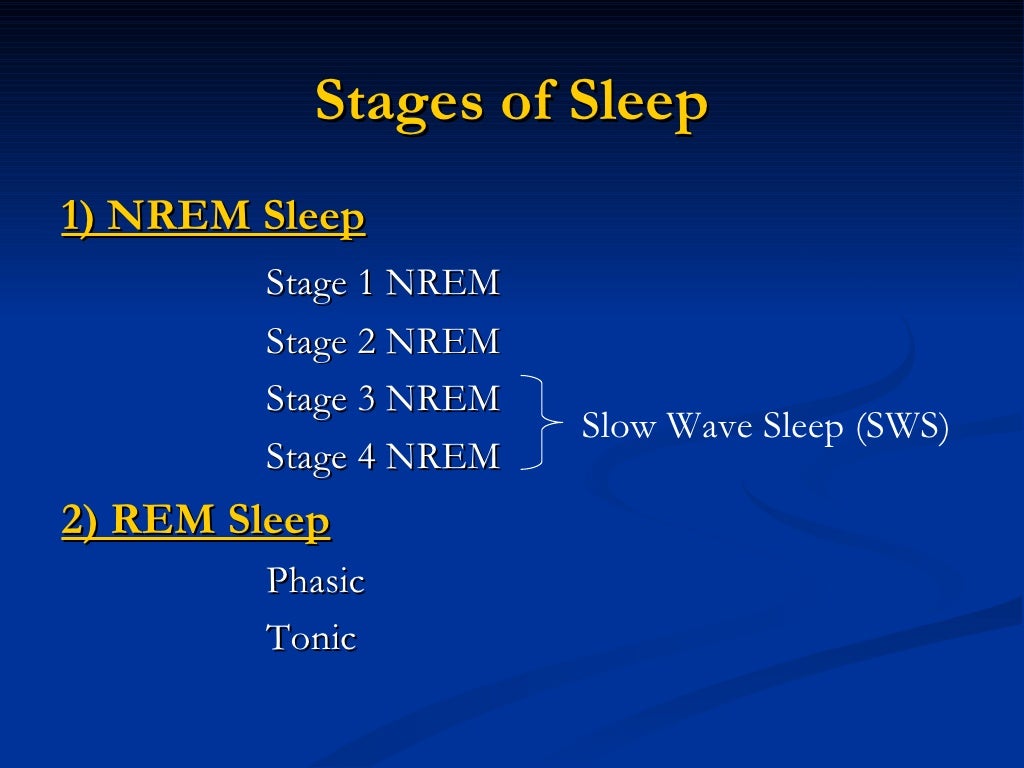 Stages of Sleep

1) NREM Sleep

Stage 1 NREM

Stage 2 NREM

Stage 3 NREM

Stage 4 NREM

Slow Wave Sleep (SWS)

2) REM Sleep

Phasic

Tonic